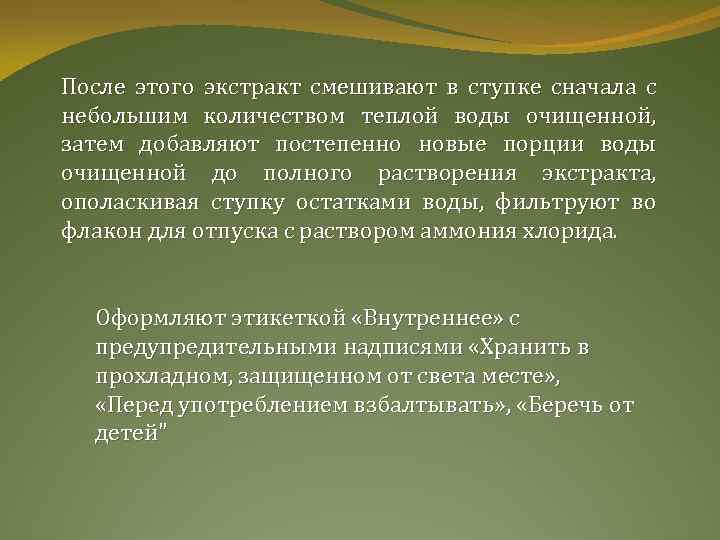 После этого экстракт смешивают в ступке сначала с небольшим количеством теплой воды очищенной, затем добавляют постепенно новые порции воды очищенной до полного растворения экстракта, ополаскивая ступку остатками воды, фильтруют во флакон для отпуска с раствором аммония хлорида.

Оформляют этикеткой «Внутреннее» с предупредительными надписями «Хранить в прохладном, защищенном от света месте», «Перед употреблением взбалтывать», «Беречь от детей"